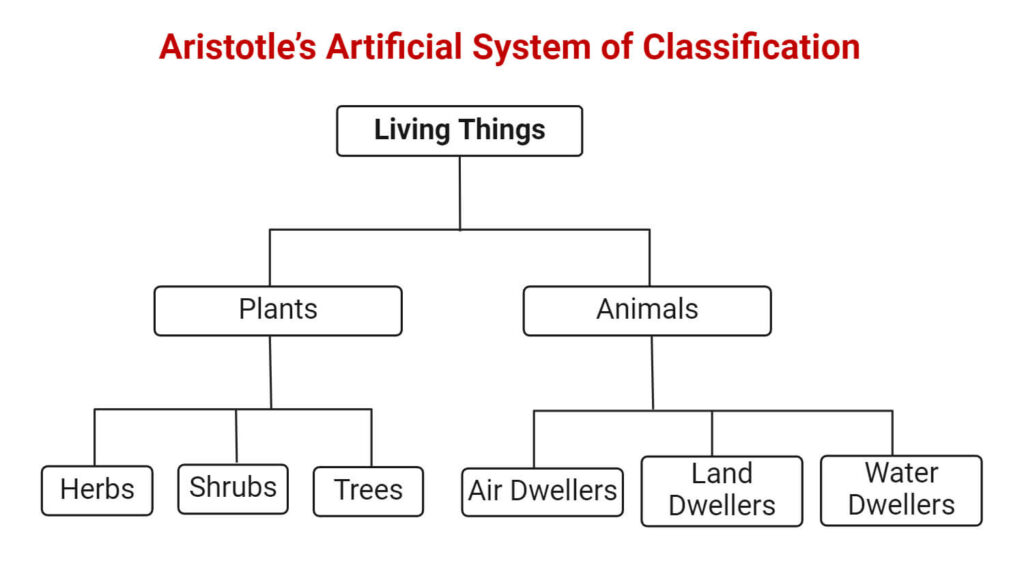 Aristotle's Artificial System of Classification

Living Things

Plants

Animals

Herbs

Shrubs

Trees

Air Dwellers

Land Dwellers

Water Dwellers